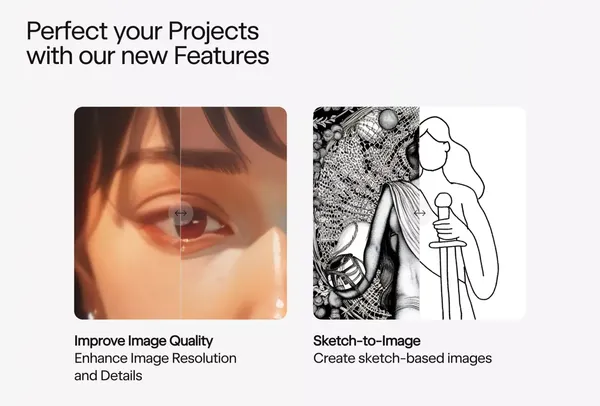 Perfect your Projects with our new Features

Improve Image Quality
Enhance Image Resolution and Details

Sketch-to-Image
Create sketch-based images